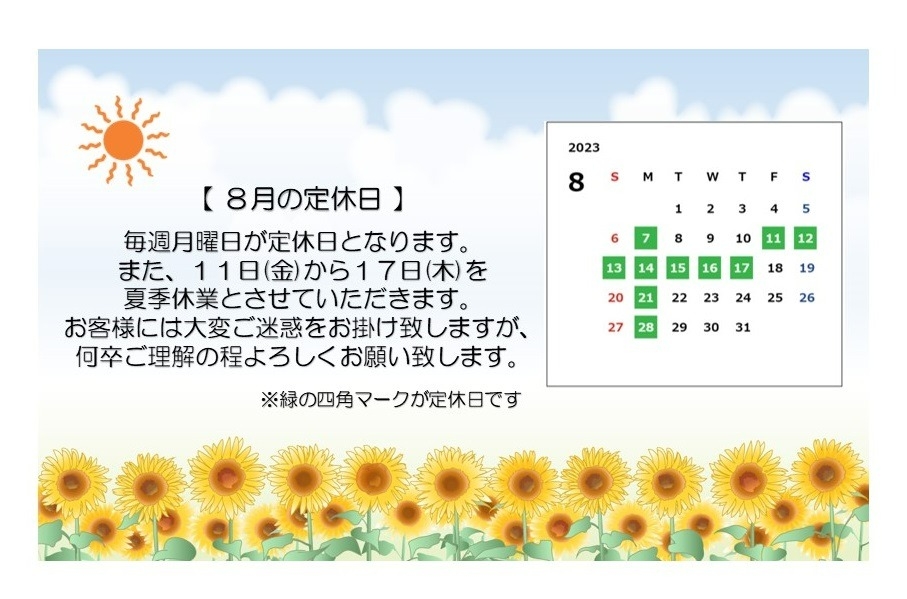 【 ８月の定休日 】

毎週月曜日が定休日となります。
また、１１日(金)から１７日(木)を
夏季休業とさせていただきます。
お客様には大変ご迷惑をお掛け致しますが、
何卒ご理解の程よろしくお願い致します。

※緑の四角マークが定休日です

2023

8

| S | M | T | W | T | F | S |
|---|---|---|---|---|---|---|
| | | 1 | 2 | 3 | 4 | 5 |
| 6 | 7 | 8 | 9 | 10 | 11 | 12 |
| 13 | 14 | 15 | 16 | 17 | 18 | 19 |
| 20 | 21 | 22 | 23 | 24 | 25 | 26 |
| 27 | 28 | 29 | 30 | 31 | | |